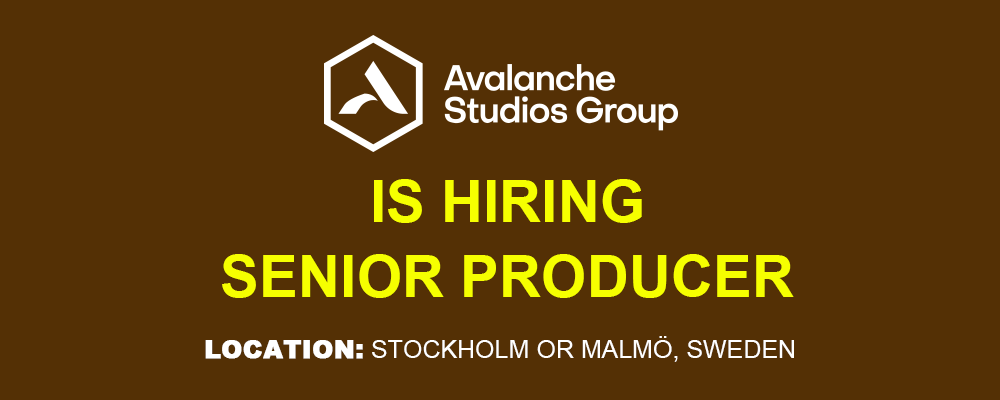 Avalanche Studios Group

IS HIRING
SENIOR PRODUCER

LOCATION: STOCKHOLM OR MALMÖ, SWEDEN